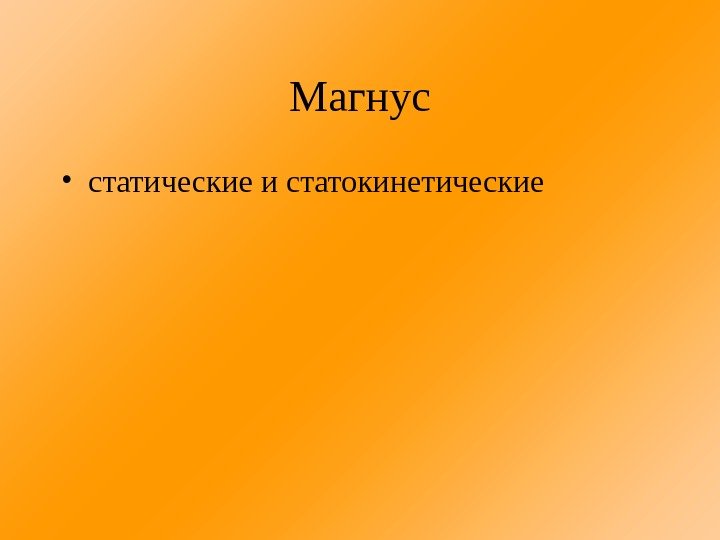 Магнус

• статические и статокинетические